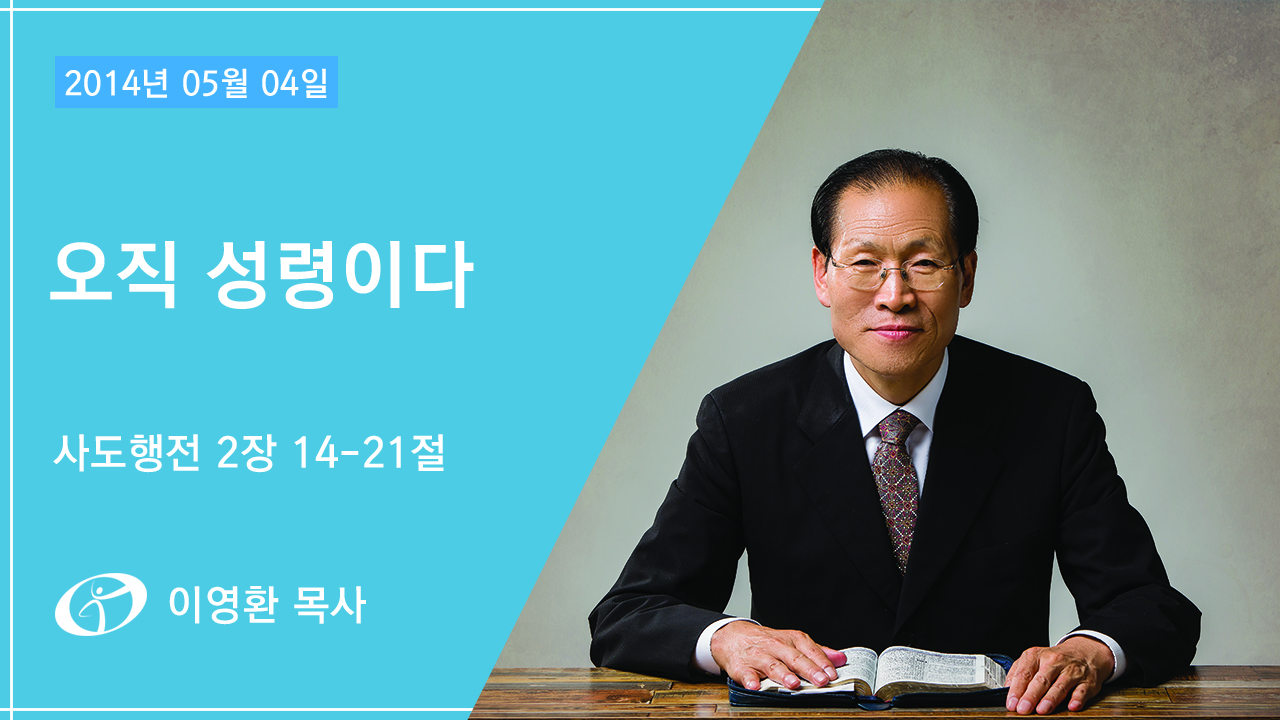 2014년 05월 04일

오직 성령이다

사도행전 2장 14-21절

이영환 목사